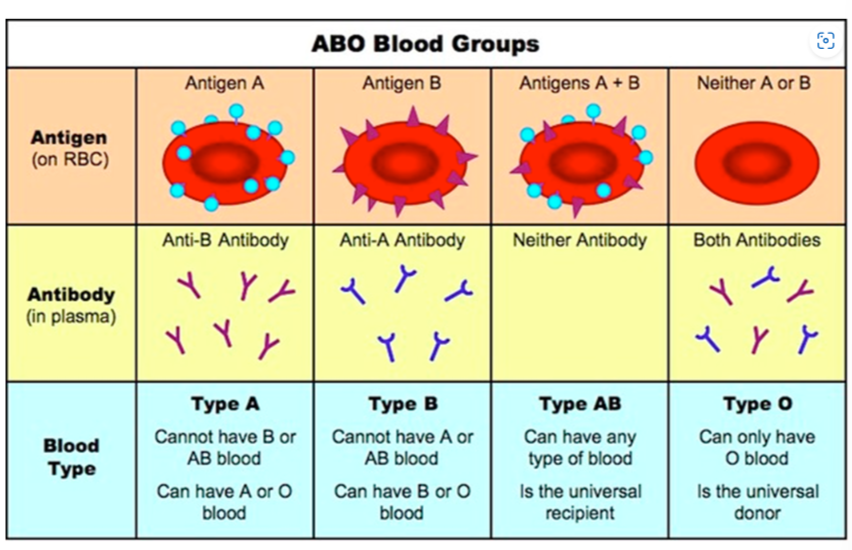 ABO Blood Groups

| | | | | |
|---|---|---|---|---|
| **Antigen** (on RBC) | Antigen A | Antigen B | Antigens A + B | Neither A or B |
| **Antibody** (in plasma) | Anti-B Antibody | Anti-A Antibody | Neither Antibody | Both Antibodies |
| **Blood Type** | **Type A** Cannot have B or AB blood Can have A or O blood | **Type B** Cannot have A or AB blood Can have B or O blood | **Type AB** Can have any type of blood Is the universal recipient | **Type O** Can only have O blood Is the universal donor |